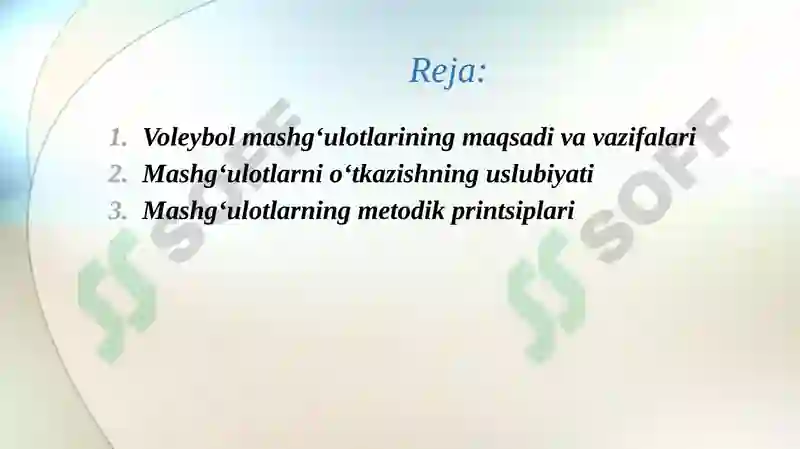 Reja:

1. Voleybol mashg‘ulotlarining maqsadi va vazifalari
2. Mashg‘ulotlarni o‘tkazishning uslubiyati
3. Mashg‘ulotlarning metodik printsiplari

SOFF SOFF